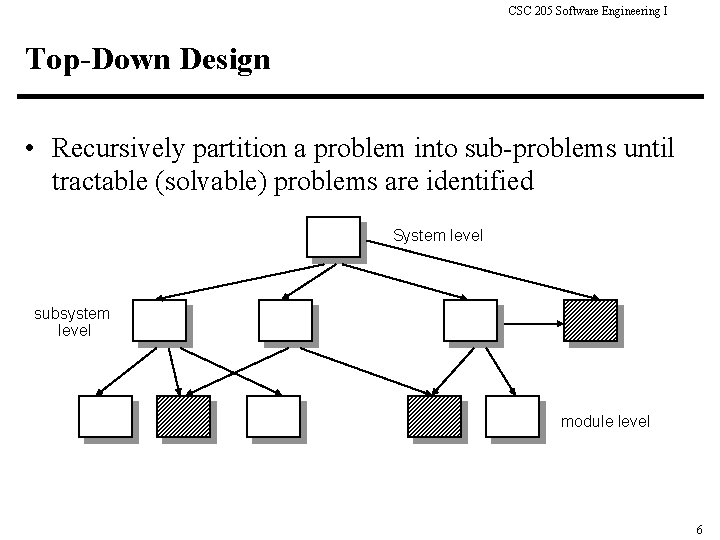 CSC 205 Software Engineering I

Top-Down Design

• Recursively partition a problem into sub-problems until tractable (solvable) problems are identified

System level

subsystem level

module level

6